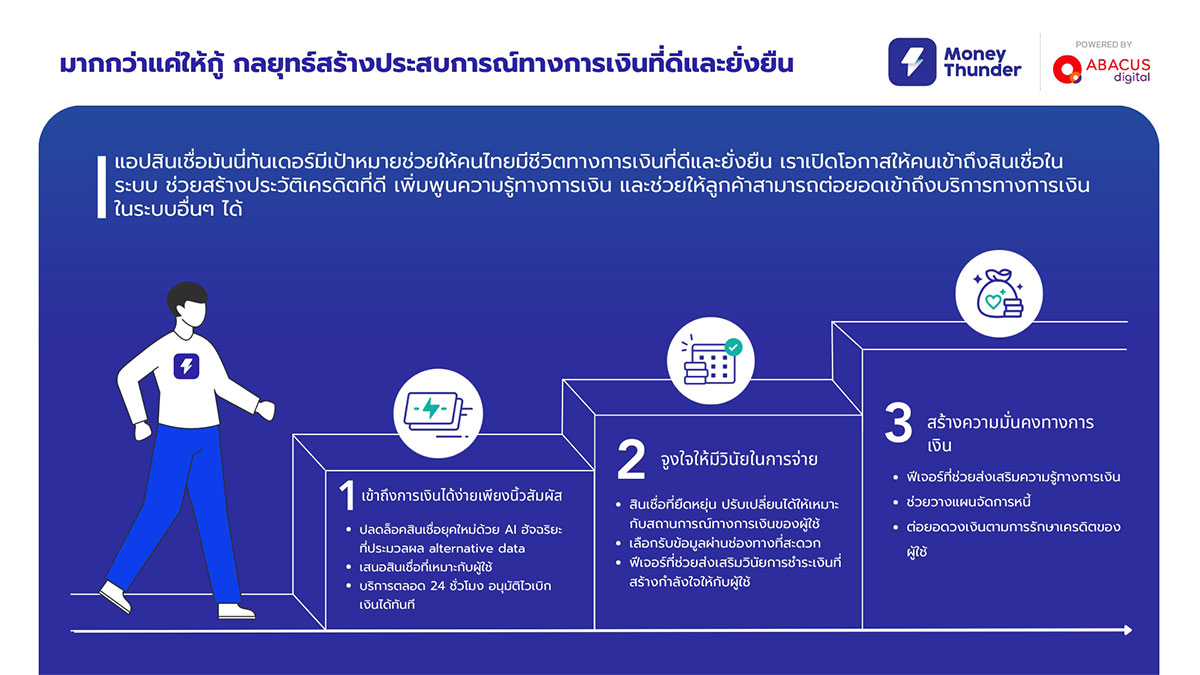 มากกว่าแค่ให้กู้ กลยุทธ์สร้างประสบการณ์ทางการเงินที่ดีและยั่งยืน

Money Thunder

POWERED BY
ABACUS digital

แอปสินเชื่อมันนี่ทันเดอร์มีเป้าหมายช่วยให้คนไทยมีชีวิตทางการเงินที่ดีและยั่งยืน เราเปิดโอกาสให้คนเข้าถึงสินเชื่อในระบบ ช่วยสร้างประวัติเครดิตที่ดี เพิ่มพูนความรู้ทางการเงิน และช่วยให้ลูกค้าสามารถต่อยอดเข้าถึงบริการทางการเงินในระบบอื่นๆ ได้

1 เข้าถึงการเงินได้ง่ายเพียงนิ้วสัมผัส
• ปลดล็อคสินเชื่อยุคใหม่ด้วย AI อัจฉริยะที่ประมวลผล alternative data
• เสนอสินเชื่อที่เหมาะกับผู้ใช้
• บริการตลอด 24 ชั่วโมง อนุมัติไวเบิกเงินได้ทันที

2 จูงใจให้มีวินัยในการจ่าย
• สินเชื่อที่ยืดหยุ่น ปรับเปลี่ยนได้ให้เหมาะกับสถานการณ์ทางการเงินของผู้ใช้
• เลือกรับข้อมูลผ่านช่องทางที่สะดวก
• ฟีเจอร์ที่ช่วยส่งเสริมวินัยการชำระเงินที่สร้างกำลังใจให้กับผู้ใช้

3 สร้างความมั่นคงทางการเงิน
• ฟีเจอร์ที่ช่วยส่งเสริมความรู้ทางการเงิน
• ช่วยวางแผนจัดการหนี้
• ต่อยอดวงเงินตามการรักษาเครดิตของผู้ใช้